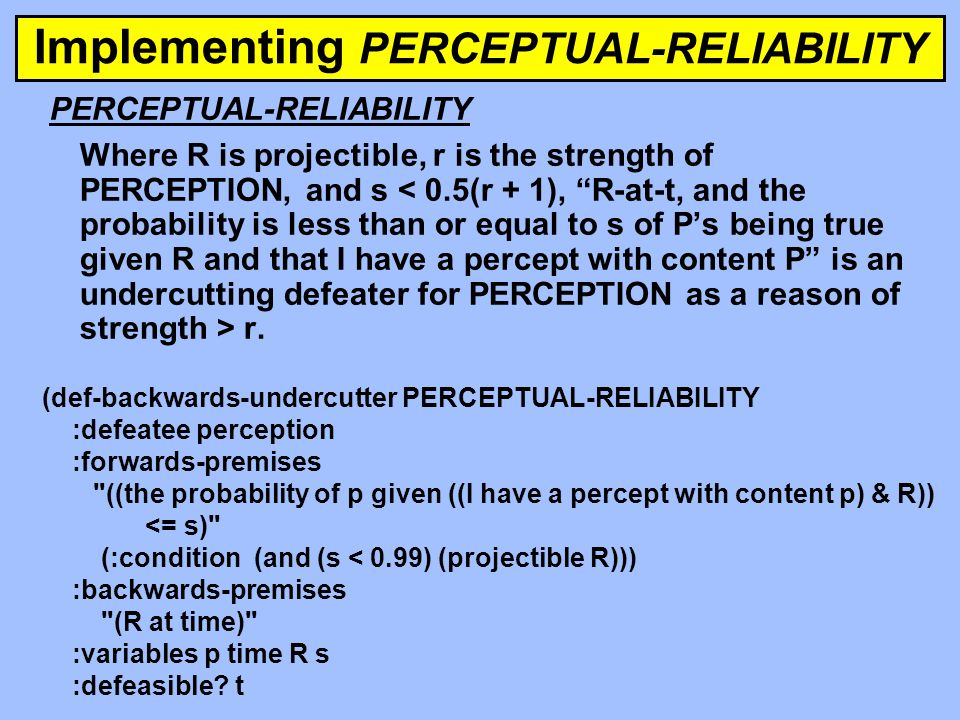 Implementing PERCEPTUAL-RELIABILITY

PERCEPTUAL-RELIABILITY

Where R is projectible, r is the strength of PERCEPTION, and s < 0.5(r + 1), “R-at-t, and the probability is less than or equal to s of P’s being true given R and that I have a percept with content P” is an undercutting defeater for PERCEPTION as a reason of strength > r.

(def-backwards-undercutter PERCEPTUAL-RELIABILITY
:defeatee perception
:forwards-premises
"((the probability of p given ((I have a percept with content p) & R))
<= s)"
(:condition (and (s < 0.99) (projectible R)))
:backwards-premises
"(R at time)"
:variables p time R s
:defeasible? t